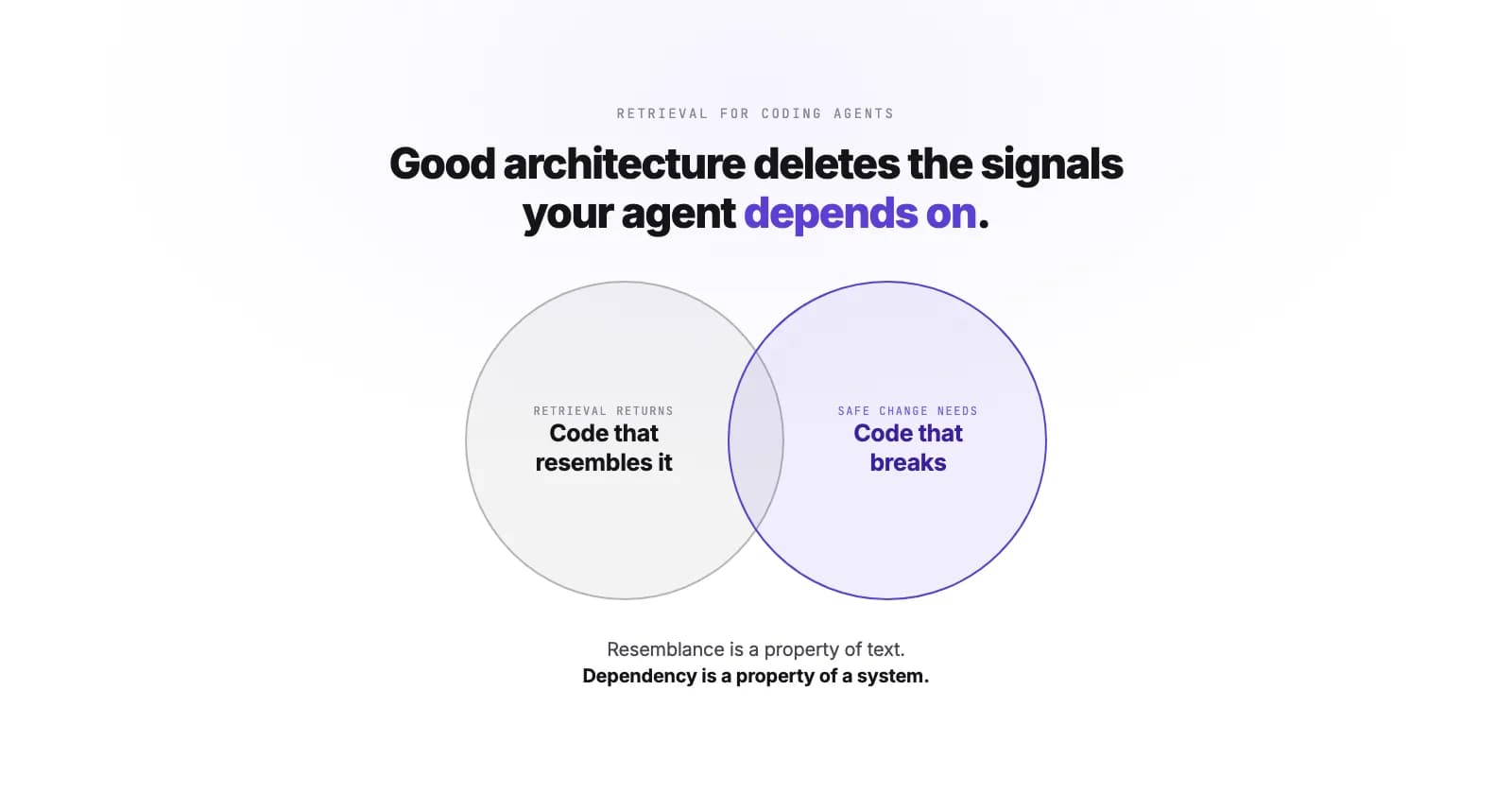 RETRIEVAL FOR CODING AGENTS

Good architecture deletes the signals your agent depends on.

RETRIEVAL RETURNS
Code that resembles it

SAFE CHANGE NEEDS
Code that breaks

Resemblance is a property of text.
Dependency is a property of a system.